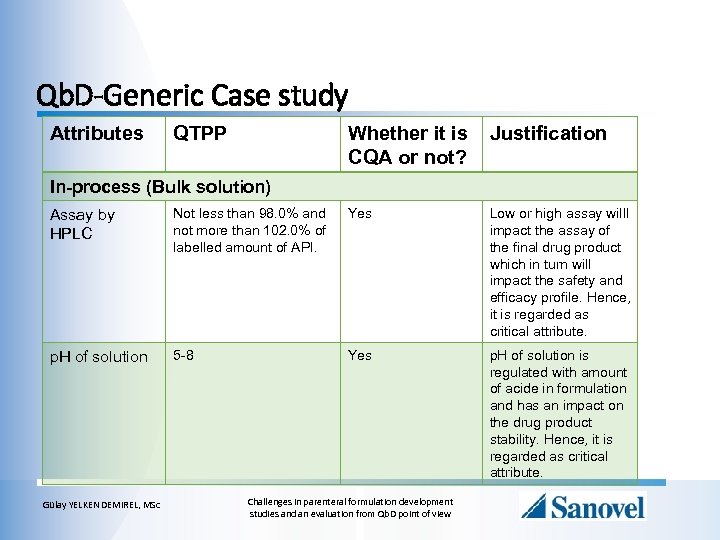 QbD-Generic Case study

| Attributes | QTPP | Whether it is CQA or not? | Justification |
|---|---|---|---|
| In-process (Bulk solution) | | | |
| Assay by HPLC | Not less than 98.0% and not more than 102.0% of labelled amount of API. | Yes | Low or high assay willl impact the assay of the final drug product which in turn will impact the safety and efficacy profile. Hence, it is regarded as critical attribute. |
| pH of solution | 5-8 | Yes | pH of solution is regulated with amount of acide in formulation and has an impact on the drug product stability. Hence, it is regarded as critical attribute. |

Gülay YELKEN DEMIREL, MSc

Challenges in parenteral formulation development studies and an evaluation from QbD point of view

Sanovel